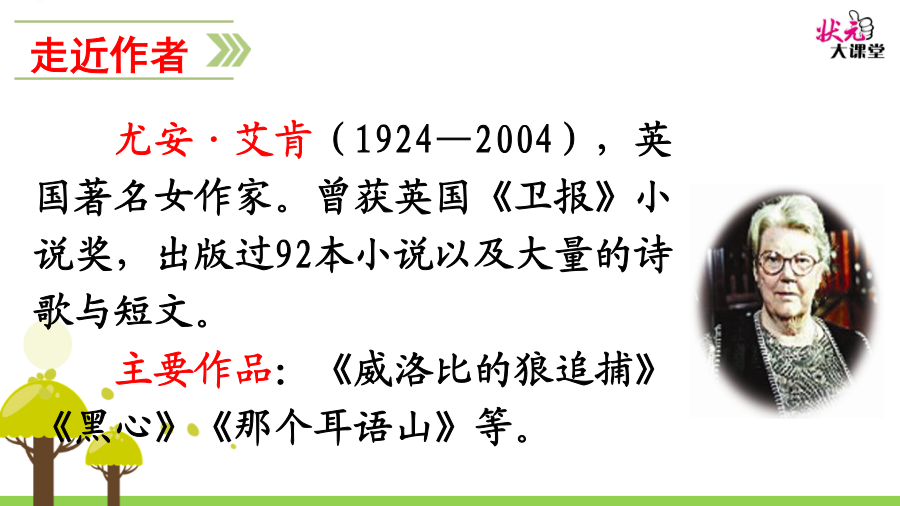 走近作者

状元大课堂

尤安·艾肯（1924—2004），英国著名女作家。曾获英国《卫报》小说奖，出版过92本小说以及大量的诗歌与短文。

主要作品：《威洛比的狼追捕》《黑心》《那个耳语山》等。